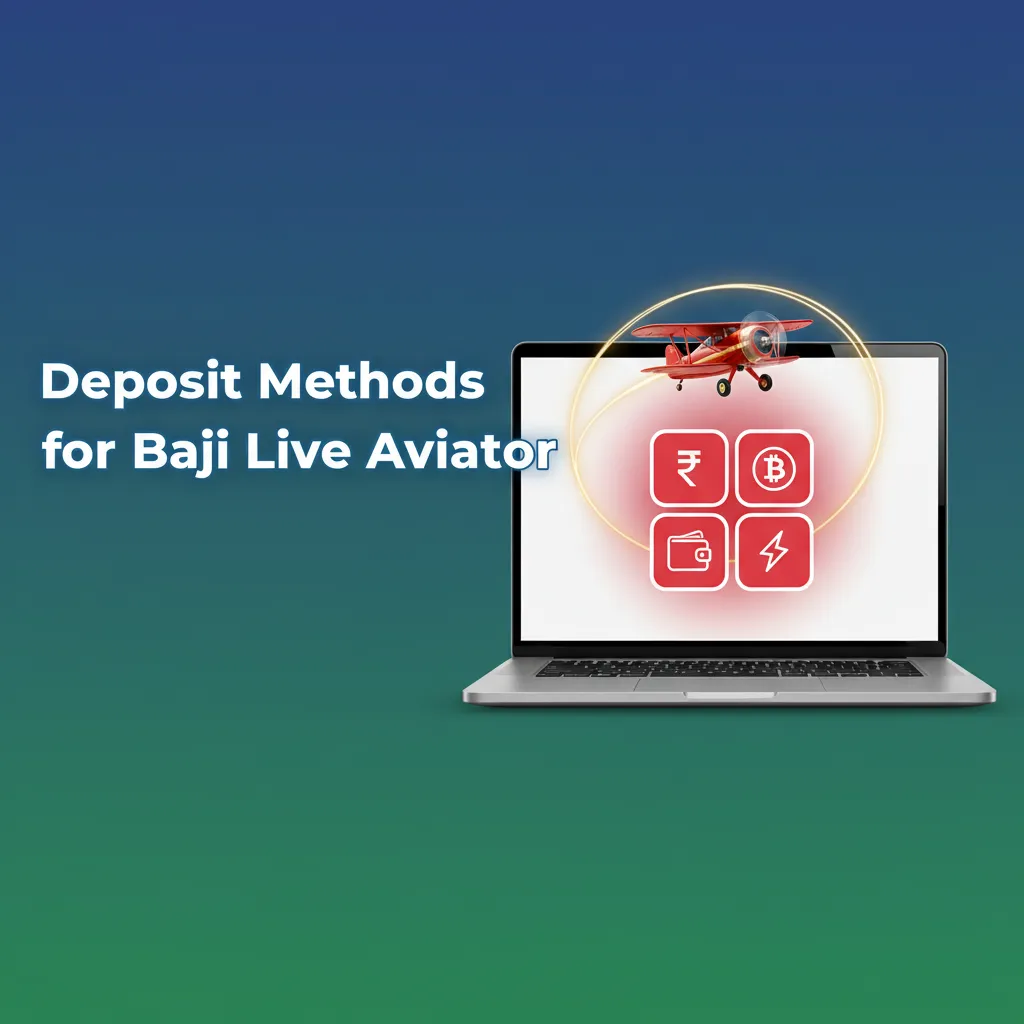 Deposit Methods for Baji Live Aviator